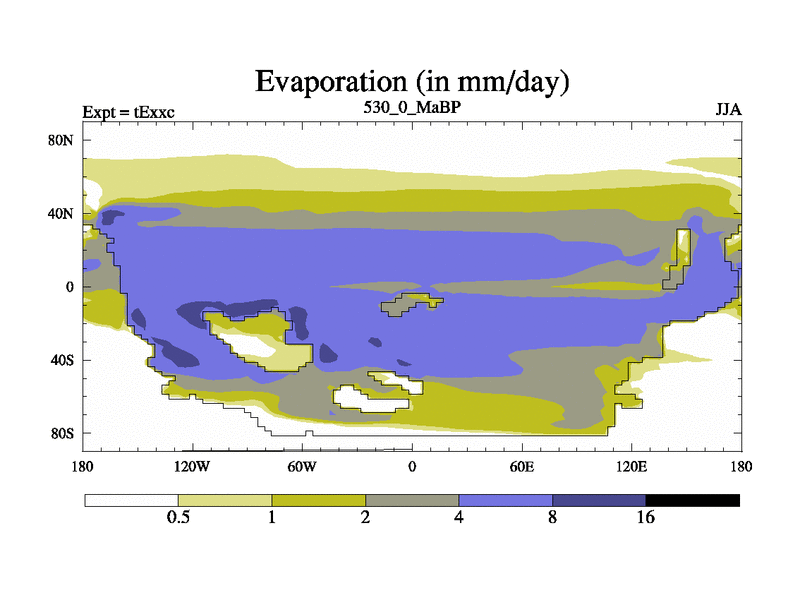 Evaporation (in mm/day)

Expt = tExxc

530_0_MaBP

JJA

80N
40N
0
40S
80S

180
120W
60W
0
60E
120E
180

0.5
1
2
4
8
16